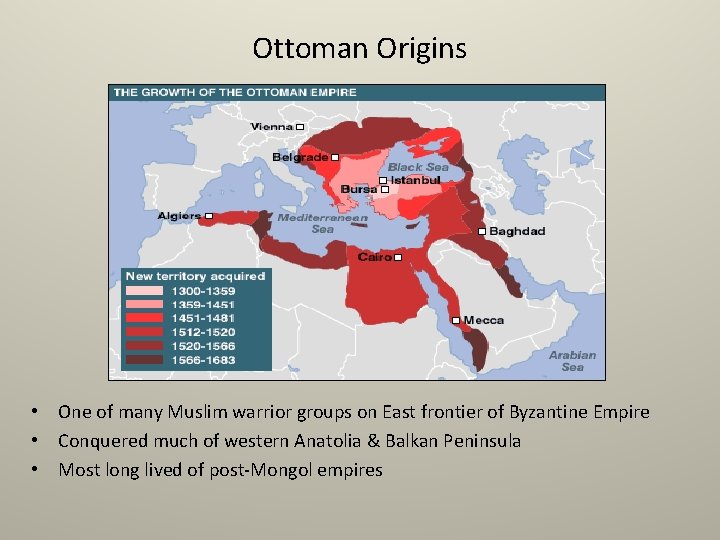 Ottoman Origins

THE GROWTH OF THE OTTOMAN EMPIRE

Vienna

Belgrade

Black Sea

Istanbul

Bursa

Algiers

Mediterranean Sea

Baghdad

Cairo

Mecca

Arabian Sea

New territory acquired

1300-1359

1359-1451

1451-1481

1512-1520

1520-1566

1566-1683

• One of many Muslim warrior groups on East frontier of Byzantine Empire

• Conquered much of western Anatolia & Balkan Peninsula

• Most long lived of post-Mongol empires